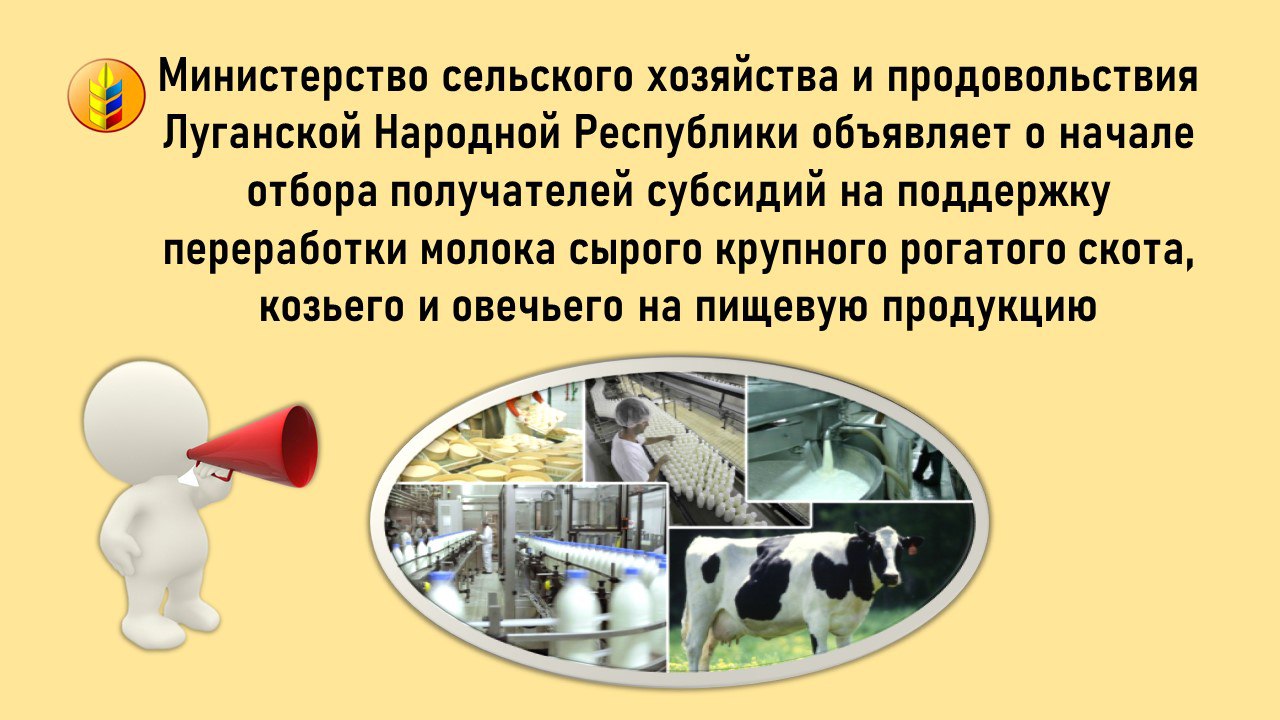 Министерство сельского хозяйства и продовольствия Луганской Народной Республики объявляет о начале отбора получателей субсидий на поддержку переработки молока сырого крупного рогатого скота, козьего и овечьего на пищевую продукцию